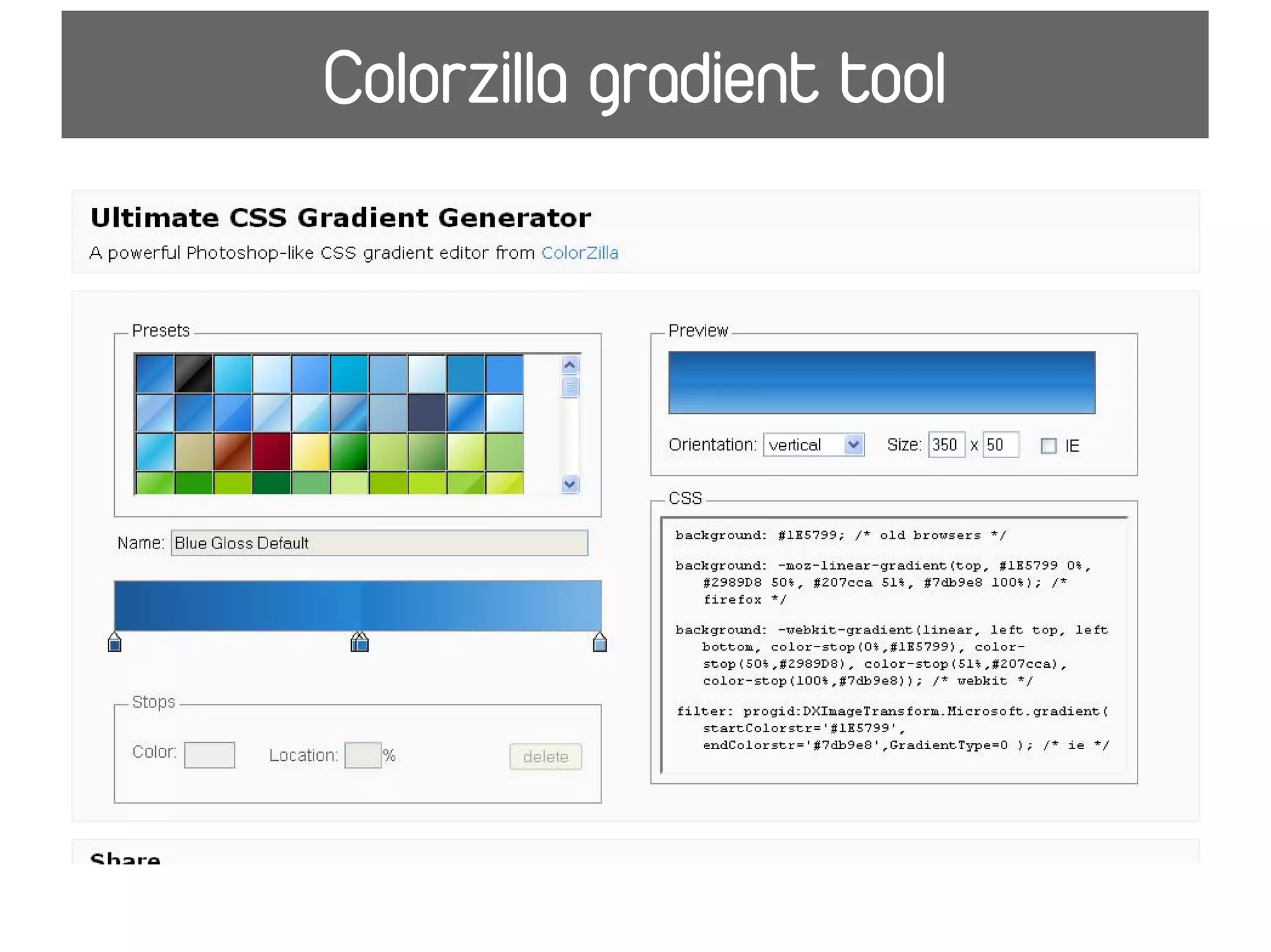 Colorzilla gradient tool

Ultimate CSS Gradient Generator

A powerful Photoshop-like CSS gradient editor from ColorZilla

Presets

Name: Blue Gloss Default

Stops

Color: Location: %

delete

Preview

Orientation: vertical Size: 350 x 50 IE

CSS

background: #1E5799; /* old browsers */

background: -moz-linear-gradient(top, #1E5799 0%, #2989D8 50%, #207cca 51%, #7db9e8 100%); /* firefox */

background: -webkit-gradient(linear, left top, left bottom, color-stop(0%,#1E5799), color-stop(50%,#2989D8), color-stop(51%,#207cca), color-stop(100%,#7db9e8)); /* webkit */

filter: progid:DXImageTransform.Microsoft.gradient( startColorstr='#1E5799', endColorstr='#7db9e8',GradientType=0 ); /* ie */

Share